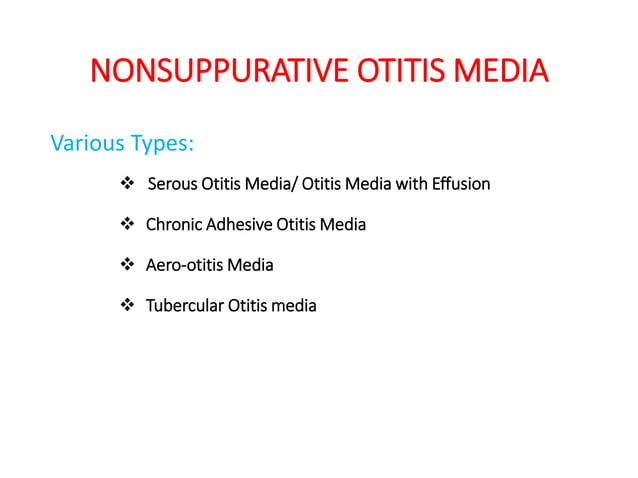 NONSUPPURATIVE OTITIS MEDIA

Various Types:

❖ Serous Otitis Media/ Otitis Media with Effusion

❖ Chronic Adhesive Otitis Media

❖ Aero-otitis Media

❖ Tubercular Otitis media